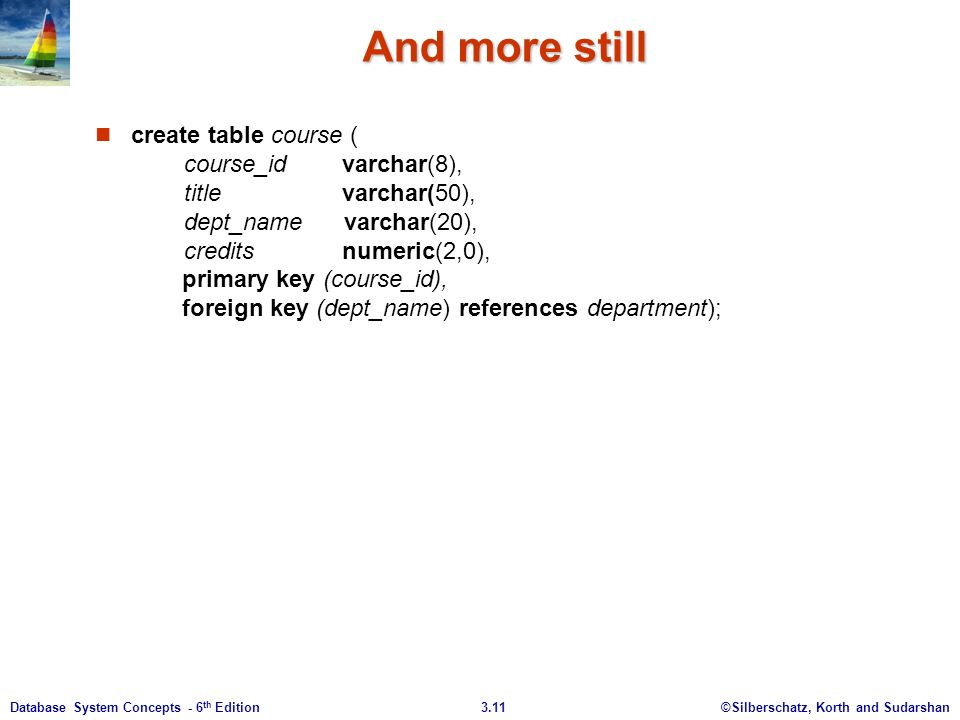 And more still

create table course (
course_id varchar(8),
title varchar(50),
dept_name varchar(20),
credits numeric(2,0),
primary key (course_id),
foreign key (dept_name) references department);

Database System Concepts - 6th Edition 3.11 ©Silberschatz, Korth and Sudarshan